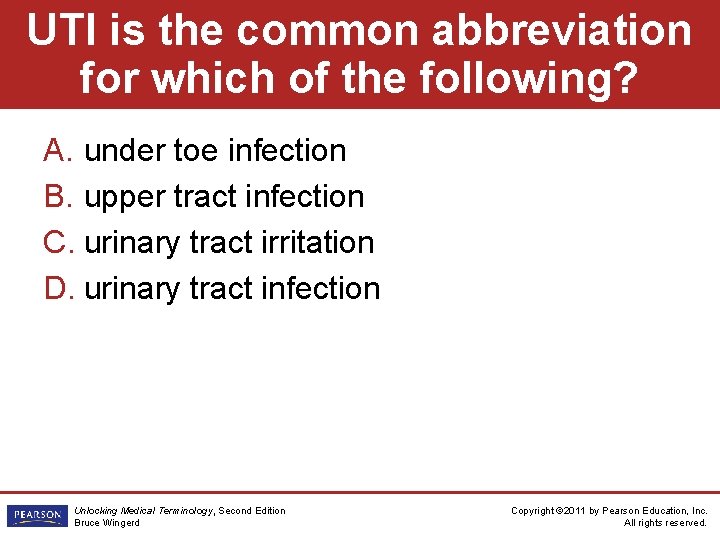 UTI is the common abbreviation for which of the following?

A. under toe infection
B. upper tract infection
C. urinary tract irritation
D. urinary tract infection

PEARSON

Unlocking Medical Terminology, Second Edition
Bruce Wingerd

Copyright ©2011 by Pearson Education, Inc.
All rights reserved.